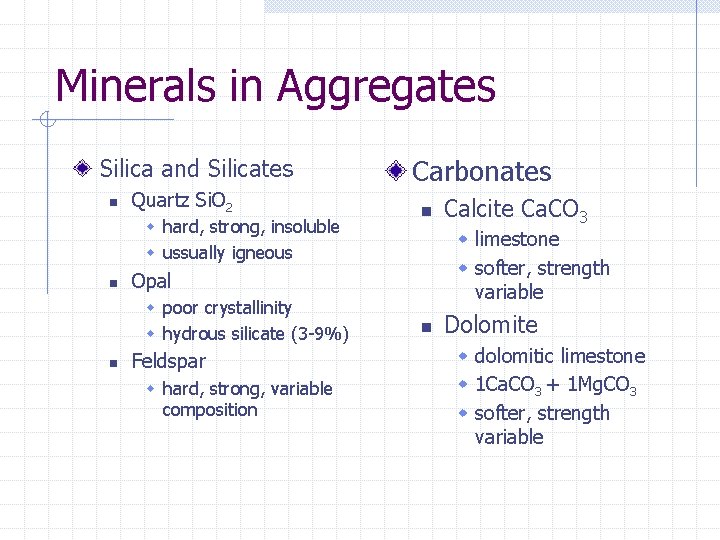 Minerals in Aggregates

Silica and Silicates

Quartz $SiO_2$

hard, strong, insoluble

ussually igneous

Opal

poor crystallinity

hydrous silicate (3-9%)

Feldspar

hard, strong, variable composition

Carbonates

Calcite $CaCO_3$

limestone

softer, strength variable

Dolomite

dolomitic limestone

$1CaCO_3 + 1MgCO_3$

softer, strength variable